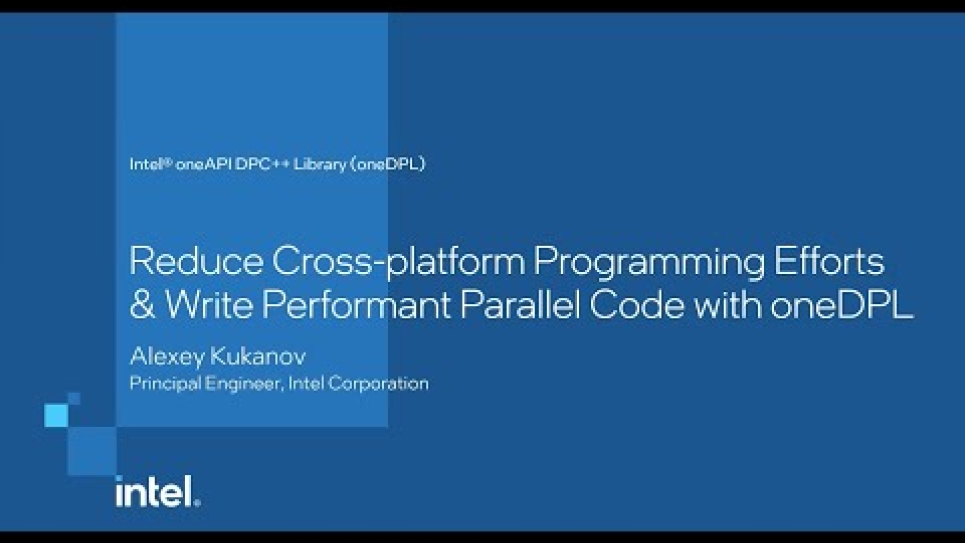 Intel® oneAPI DPC++ Library (oneDPL)

Reduce Cross-platform Programming Efforts & Write Performant Parallel Code with oneDPL

Alexey Kukanov
Principal Engineer, Intel Corporation

intel.